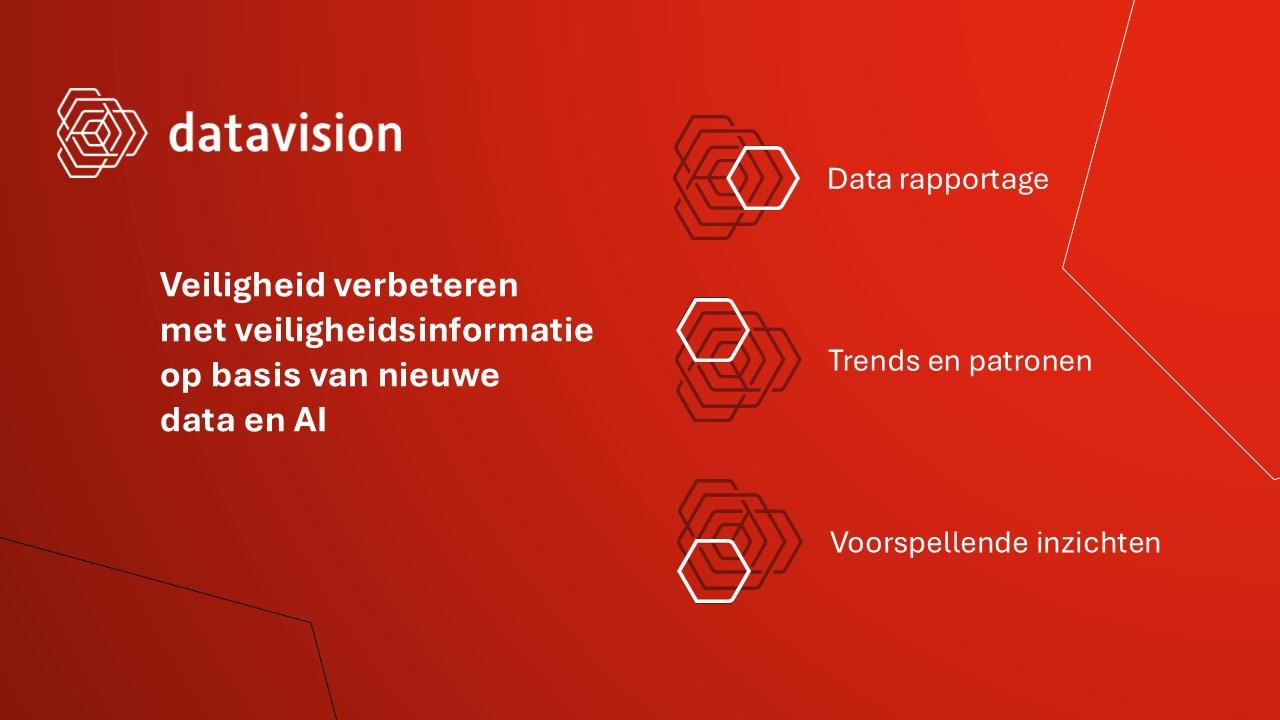 datavision

Veiligheid verbeteren met veiligheidsinformatie op basis van nieuwe data en AI

Data rapportage

Trends en patronen

Voorspellende inzichten